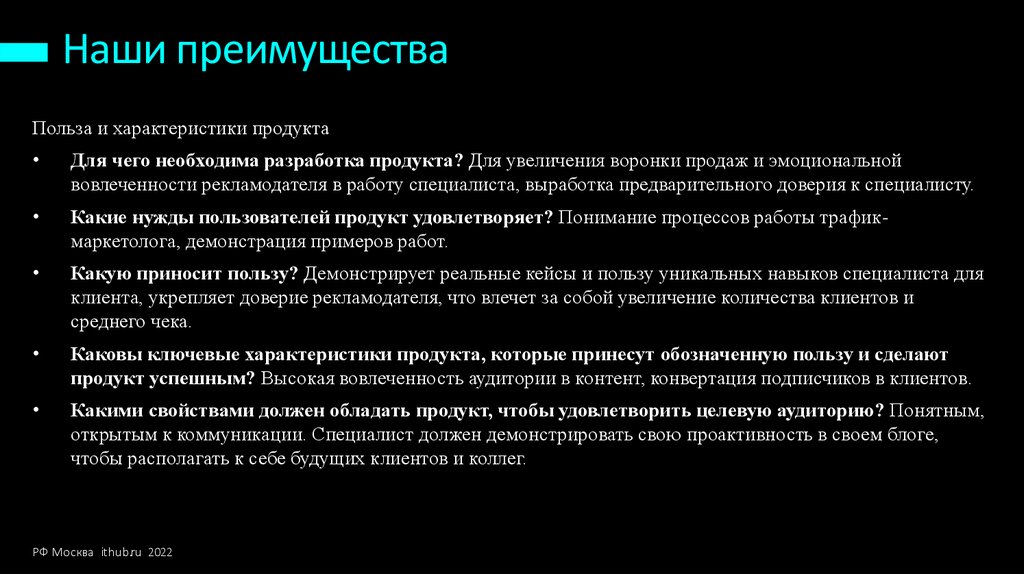 Наши преимущества

Польза и характеристики продукта

• Для чего необходима разработка продукта? Для увеличения воронки продаж и эмоциональной вовлеченности рекламодателя в работу специалиста, выработка предварительного доверия к специалисту.

• Какие нужды пользователей продукт удовлетворяет? Понимание процессов работы трафик-маркетолога, демонстрация примеров работ.

• Какую приносит пользу? Демонстрирует реальные кейсы и пользу уникальных навыков специалиста для клиента, укрепляет доверие рекламодателя, что влечет за собой увеличение количества клиентов и среднего чека.

• Каковы ключевые характеристики продукта, которые принесут обозначенную пользу и сделают продукт успешным? Высокая вовлеченность аудитории в контент, конвертация подписчиков в клиентов.

• Какими свойствами должен обладать продукт, чтобы удовлетворить целевую аудиторию? Понятным, открытым к коммуникации. Специалист должен демонстрировать свою проактивность в своем блоге, чтобы располагать к себе будущих клиентов и коллег.

РФ Москва ithub.ru 2022